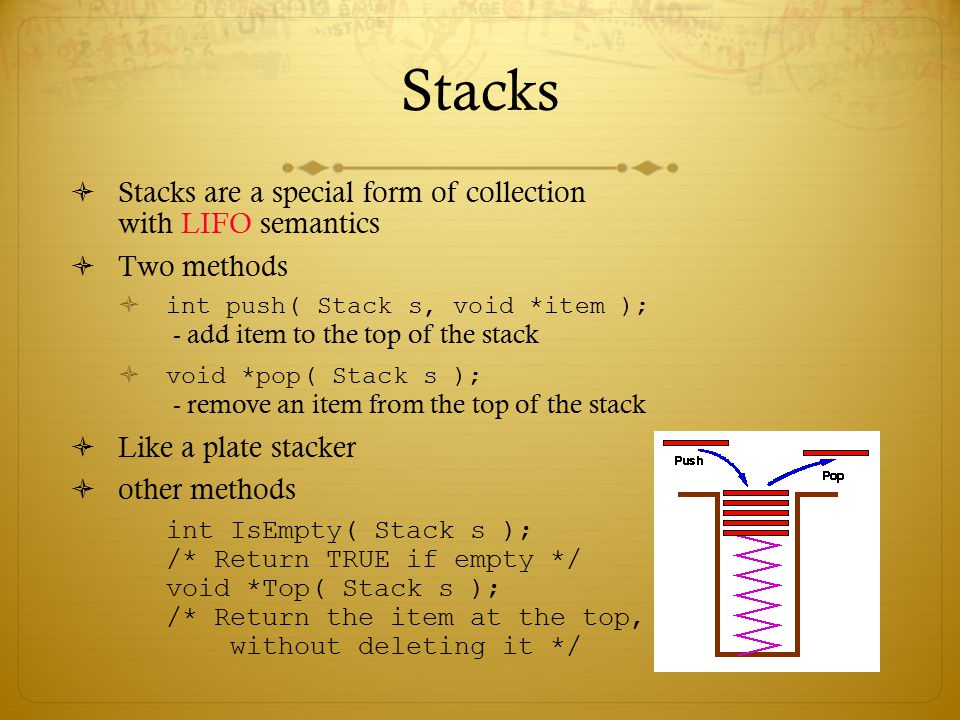 Stacks

Stacks are a special form of collection with LIFO semantics

Two methods

int push( Stack s, void *item );
- add item to the top of the stack

void *pop( Stack s );
- remove an item from the top of the stack

Like a plate stacker

other methods

int IsEmpty( Stack s );
/* Return TRUE if empty */
void *Top( Stack s );
/* Return the item at the top,
without deleting it */

Push

Pop